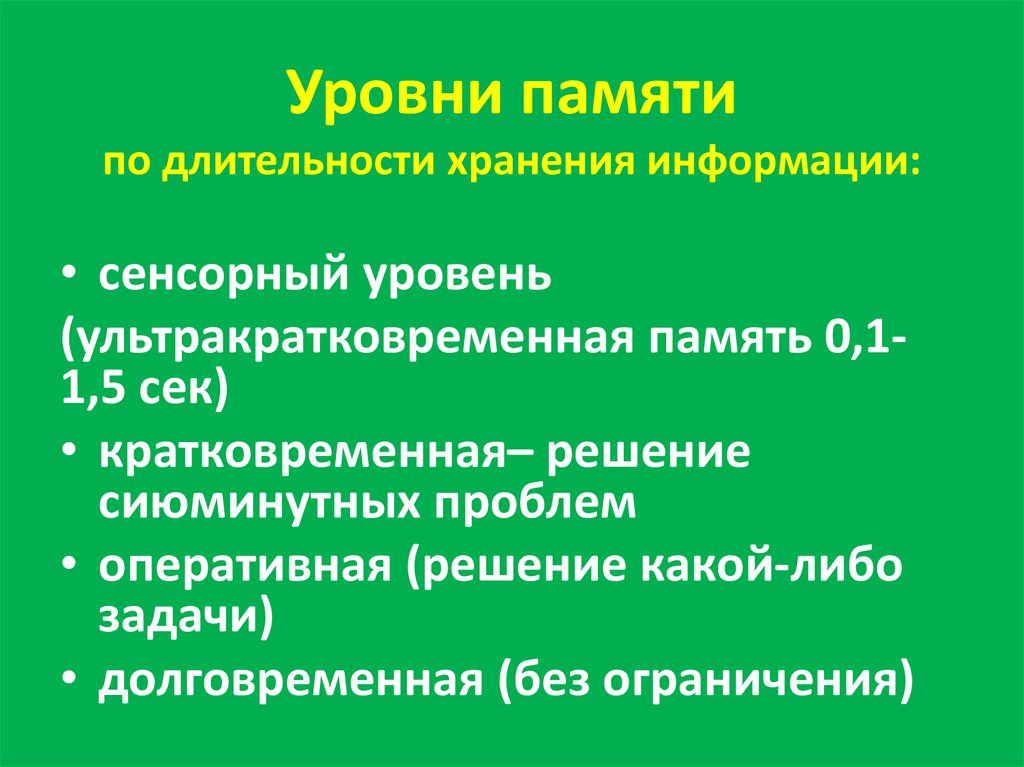 Уровни памяти

по длительности хранения информации:

• сенсорный уровень

(ультракратковременная память 0,1-1,5 сек)

• кратковременная– решение сиюминутных проблем

• оперативная (решение какой-либо задачи)

• долговременная (без ограничения)